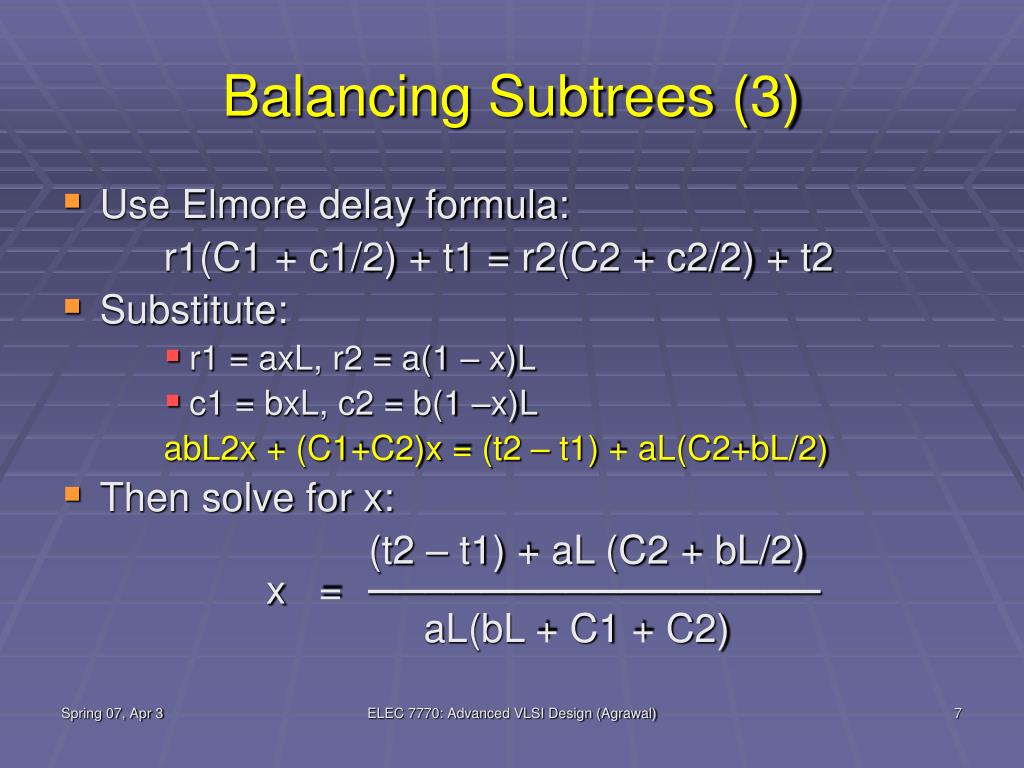 Balancing Subtrees (3)

Use Elmore delay formula:

r1(C1 + c1/2) + t1 = r2(C2 + c2/2) + t2

Substitute:

r1 = axL, r2 = a(1 – x)L

c1 = bxL, c2 = b(1 –x)L

abL2x + (C1+C2)x = (t2 – t1) + aL(C2+bL/2)

Then solve for x:

$x = \frac{(t2 – t1) + aL (C2 + bL/2)}{aL(bL + C1 + C2)}$

Spring 07, Apr 3

ELEC 7770: Advanced VLSI Design (Agrawal)

7